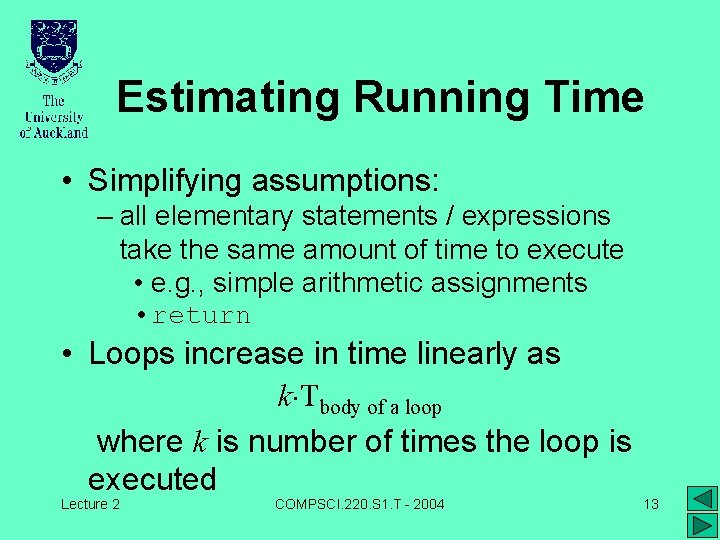 The University of Auckland

Estimating Running Time

• Simplifying assumptions:
– all elementary statements / expressions take the same amount of time to execute
• e.g., simple arithmetic assignments
• return

• Loops increase in time linearly as
$k \cdot T_{\text{body of a loop}}$
where $k$ is number of times the loop is executed

Lecture 2 COMPSCI.220.S1.T - 2004 13